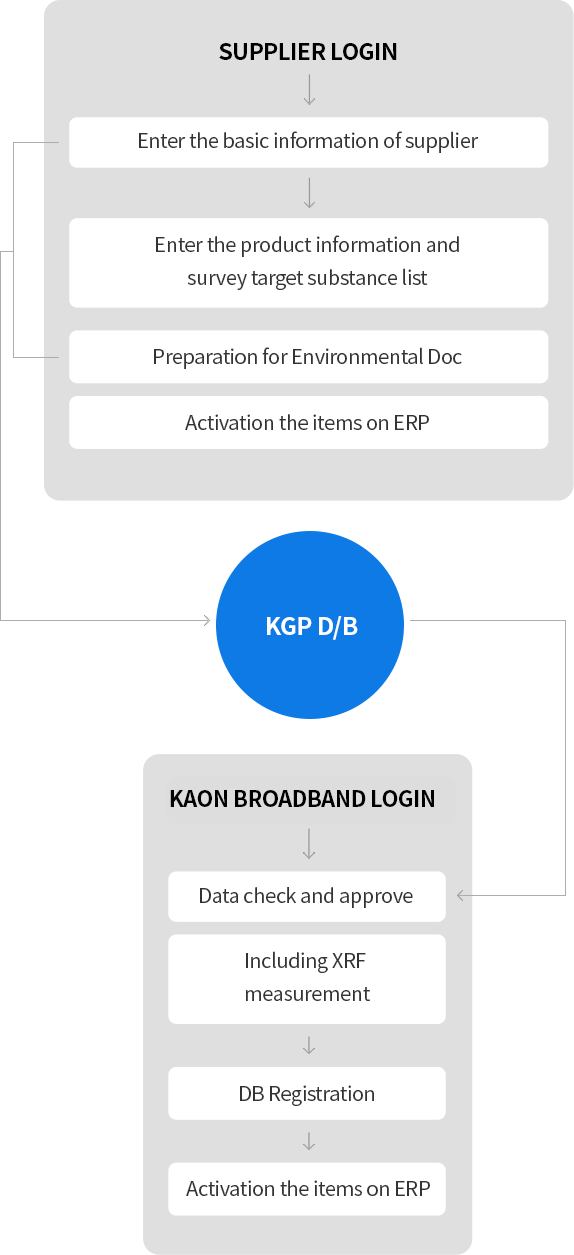 SUPPLIER LOGIN

Enter the basic information of supplier

Enter the product information and survey target substance list

Preparation for Environmental Doc

Activation the items on ERP

KGP D/B

KAON BROADBAND LOGIN

Data check and approve

Including XRF measurement

DB Registration

Activation the items on ERP